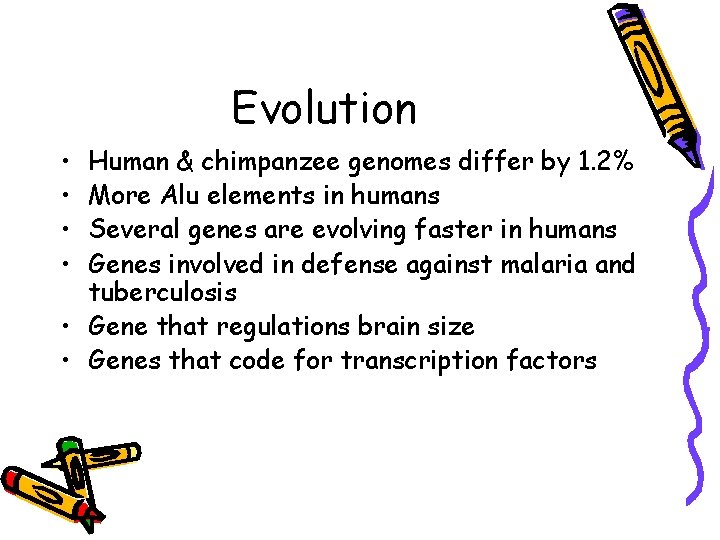 Evolution

• Human & chimpanzee genomes differ by 1.2%
• More Alu elements in humans
• Several genes are evolving faster in humans
• Genes involved in defense against malaria and tuberculosis
• Gene that regulations brain size
• Genes that code for transcription factors